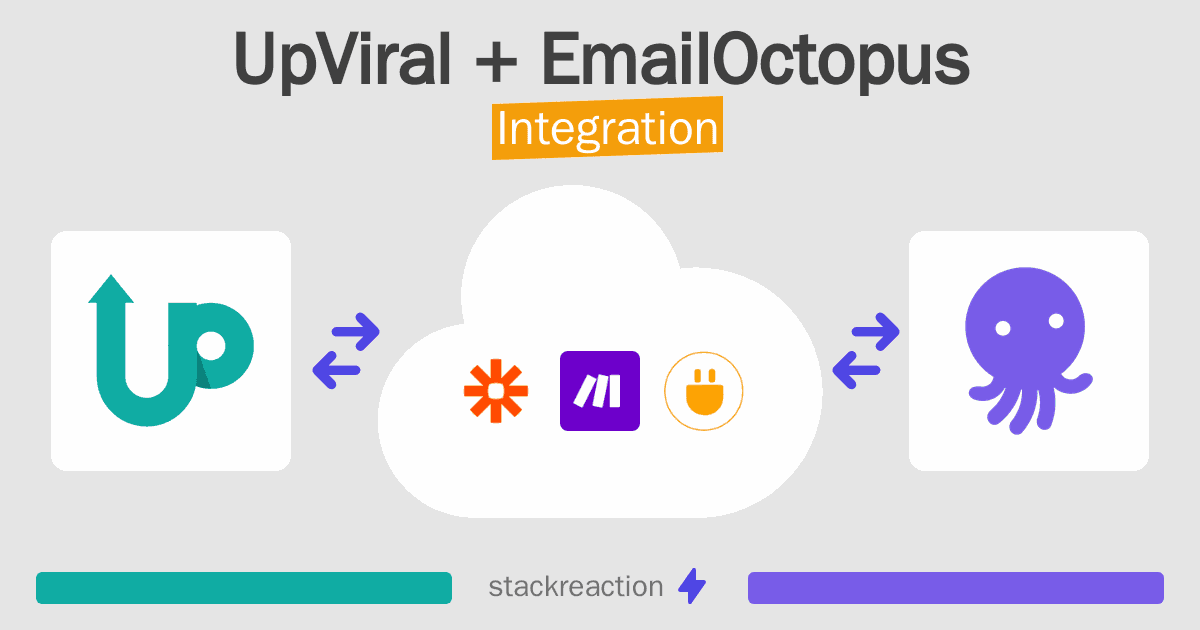 UpViral + EmailOctopus
Integration

stackreaction